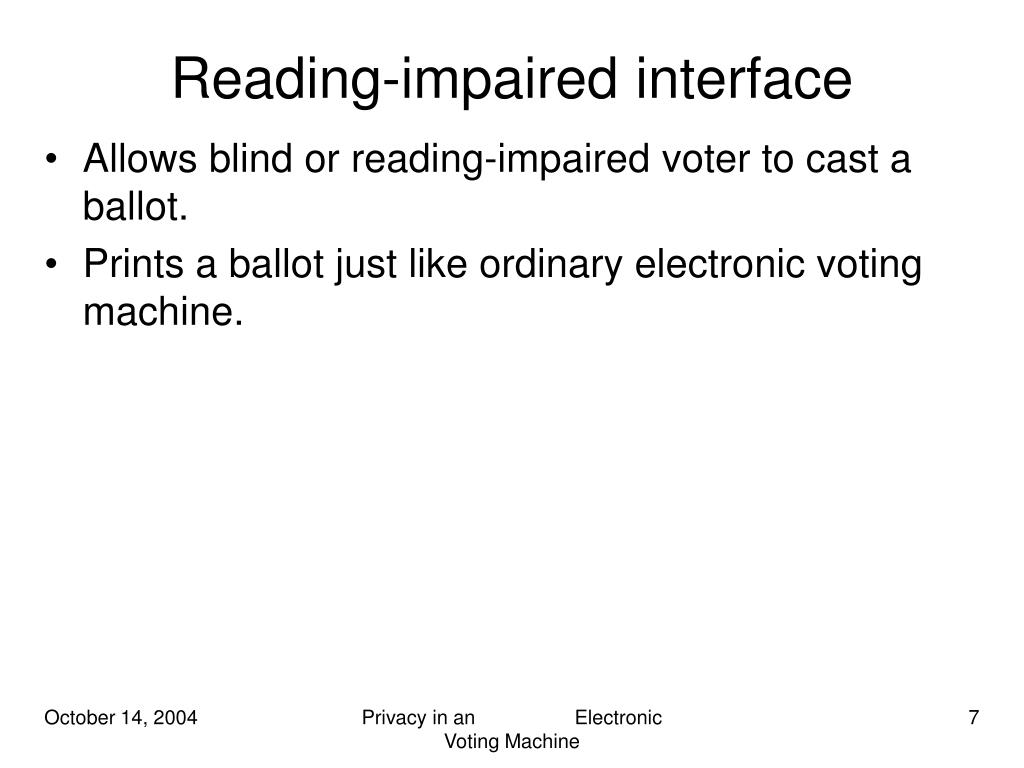 Reading-impaired interface

• Allows blind or reading-impaired voter to cast a ballot.
• Prints a ballot just like ordinary electronic voting machine.

October 14, 2004

Privacy in an Electronic Voting Machine

7